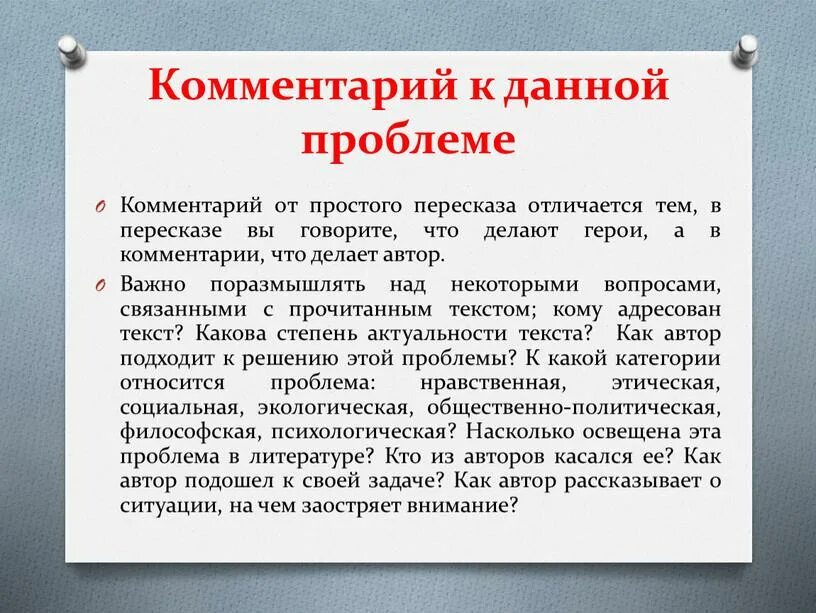 Комментарий к данной проблеме

Комментарий от простого пересказа отличается тем, в пересказе вы говорите, что делают герои, а в комментарии, что делает автор.

Важно поразмышлять над некоторыми вопросами, связанными с прочитанным текстом; кому адресован текст? Какова степень актуальности текста? Как автор подходит к решению этой проблемы? К какой категории относится проблема: нравственная, этическая, социальная, экологическая, общественно-политическая, философская, психологическая? Насколько освещена эта проблема в литературе? Кто из авторов касался ее? Как автор подошел к своей задаче? Как автор рассказывает о ситуации, на чем заостряет внимание?